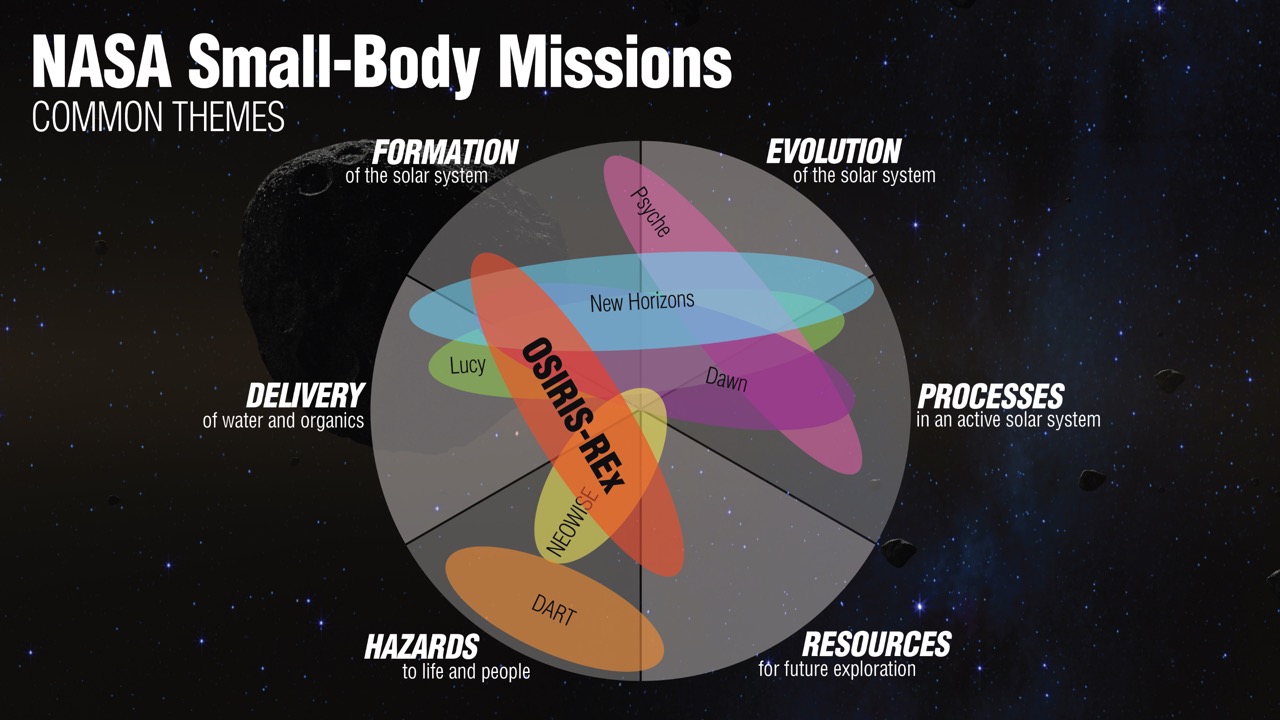 NASA Small-Body Missions
COMMON THEMES

FORMATION
of the solar system

EVOLUTION
of the solar system

Psyche

New Horizons

Lucy

OSIRIS-REX

Dawn

DELIVERY
of water and organics

PROCESSES
in an active solar system

NEOWISE

DART

HAZARDS
to life and people

RESOURCES
for future exploration